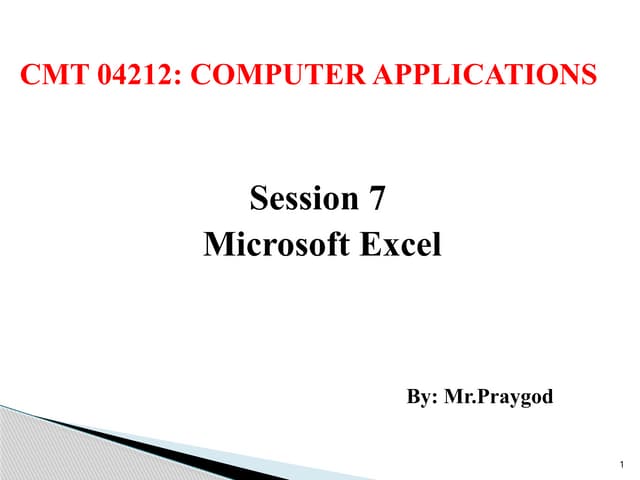 CMT 04212: COMPUTER APPLICATIONS

Session 7
Microsoft Excel

By: Mr.Praygod

1